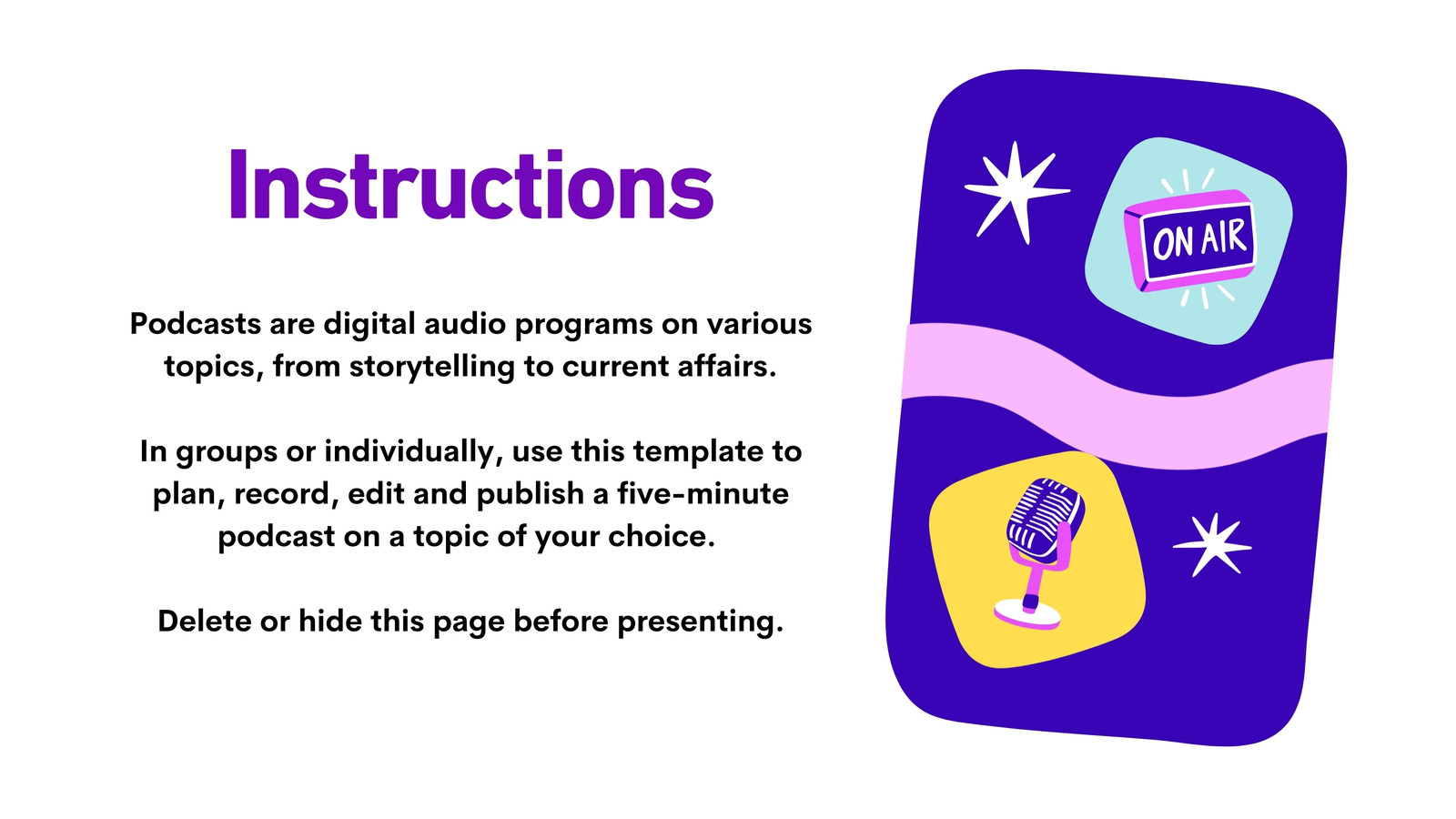 Instructions

Podcasts are digital audio programs on various topics, from storytelling to current affairs.

In groups or individually, use this template to plan, record, edit and publish a five-minute podcast on a topic of your choice.

Delete or hide this page before presenting.

ON AIR